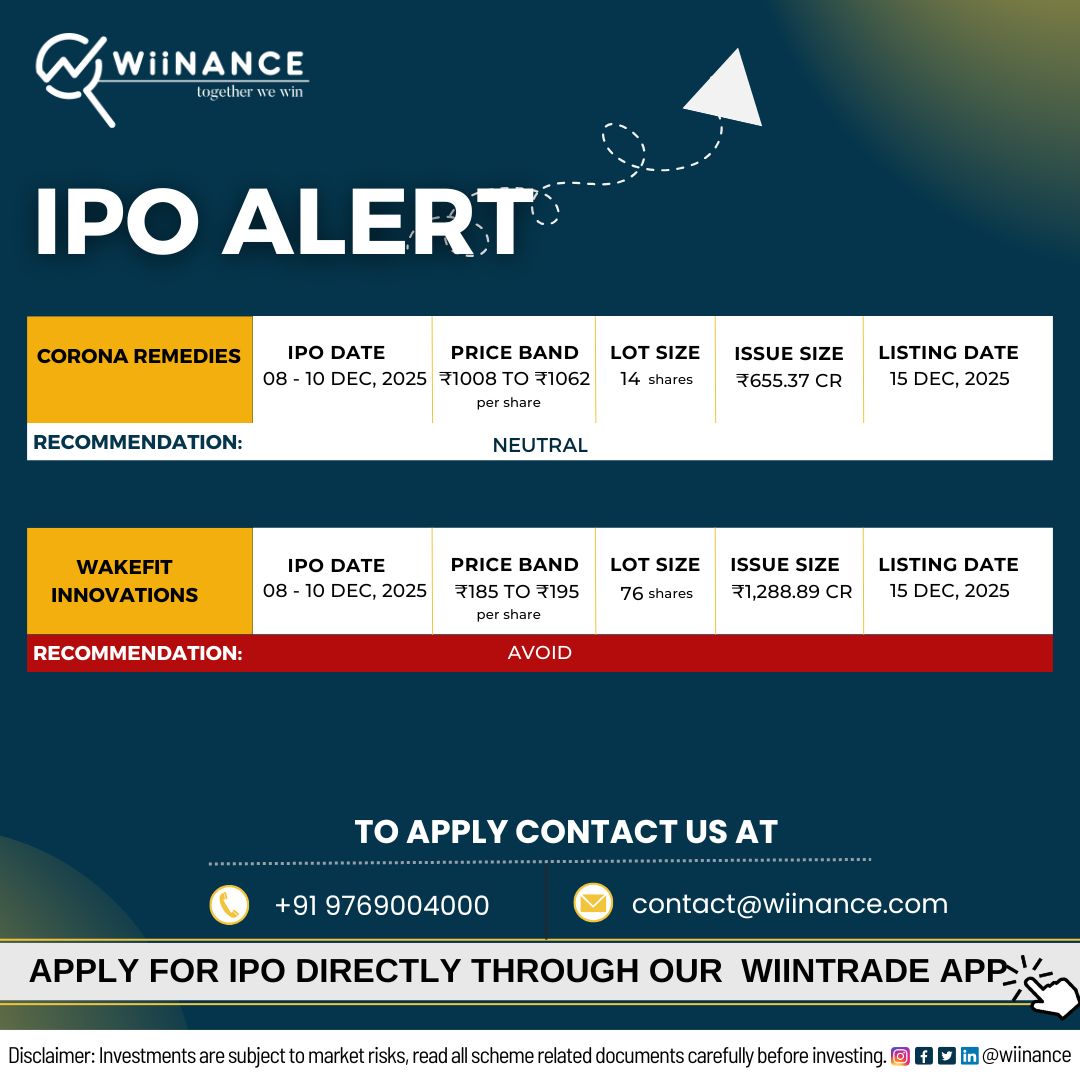 WiiNANCE
together we win

IPO ALERT

| CORONA REMEDIES | IPO DATE 08 - 10 DEC, 2025 | PRICE BAND ₹1008 TO ₹1062 per share | LOT SIZE 14 shares | ISSUE SIZE ₹655.37 CR | LISTING DATE 15 DEC, 2025 |
|---|---|---|---|---|---|
| RECOMMENDATION: | NEUTRAL | | | | |

| WAKEFIT INNOVATIONS | IPO DATE 08 - 10 DEC, 2025 | PRICE BAND ₹185 TO ₹195 per share | LOT SIZE 76 shares | ISSUE SIZE ₹1,288.89 CR | LISTING DATE 15 DEC, 2025 |
|---|---|---|---|---|---|
| RECOMMENDATION: | AVOID | | | | |

TO APPLY CONTACT US AT

+91 9769004000

contact@wiinance.com

APPLY FOR IPO DIRECTLY THROUGH OUR WIINTRADE APP

Disclaimer: Investments are subject to market risks, read all scheme related documents carefully before investing. @wiinance